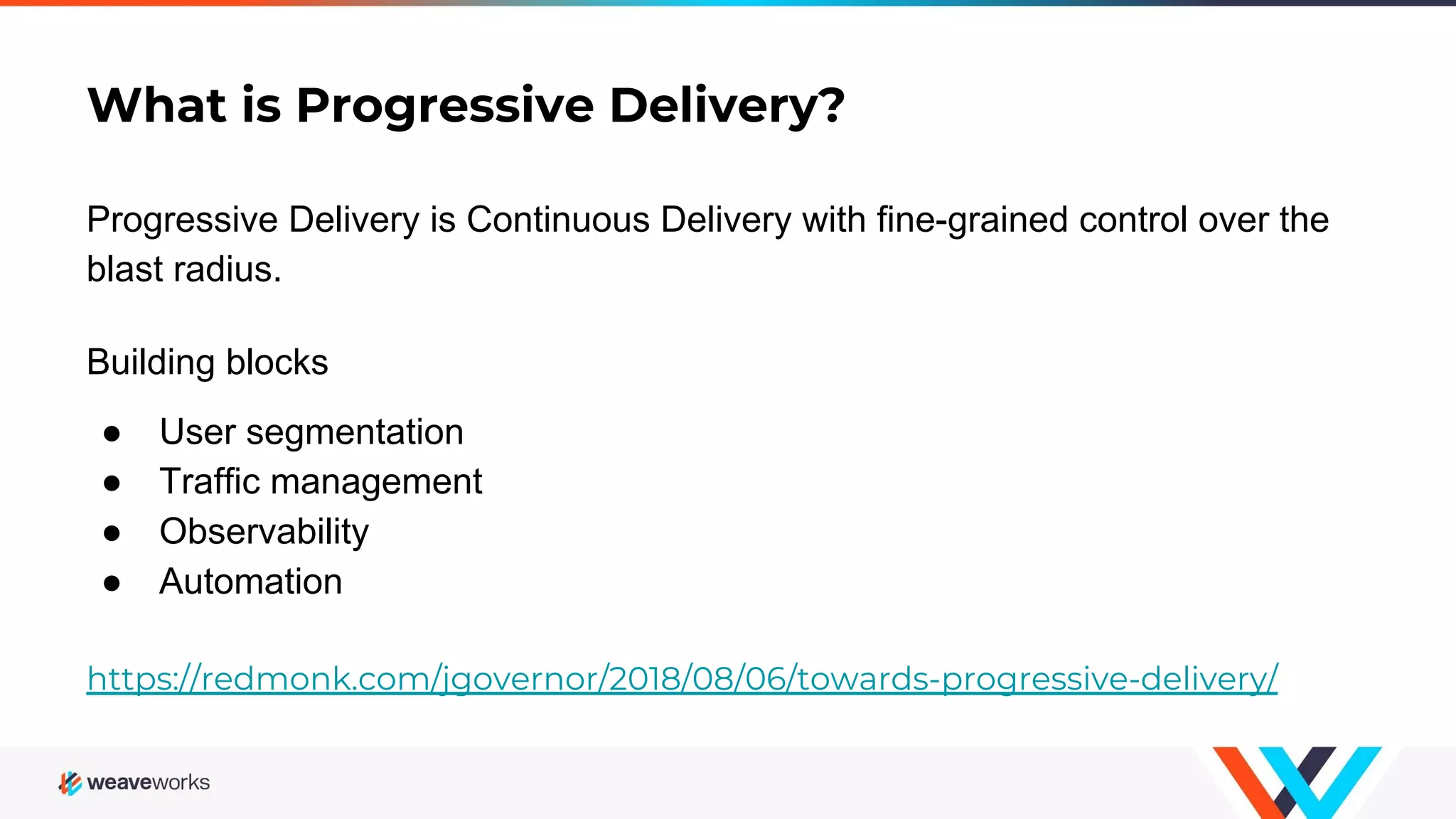 What is Progressive Delivery?

Progressive Delivery is Continuous Delivery with fine-grained control over the blast radius.

Building blocks

● User segmentation
● Traffic management
● Observability
● Automation

https://redmonk.com/jgovernor/2018/08/06/towards-progressive-delivery/

weaveworks